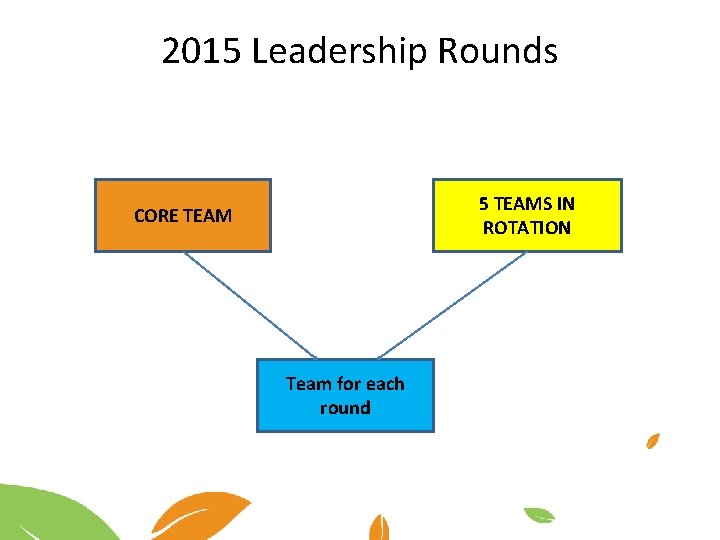 2015 Leadership Rounds

CORE TEAM

5 TEAMS IN ROTATION

Team for each round